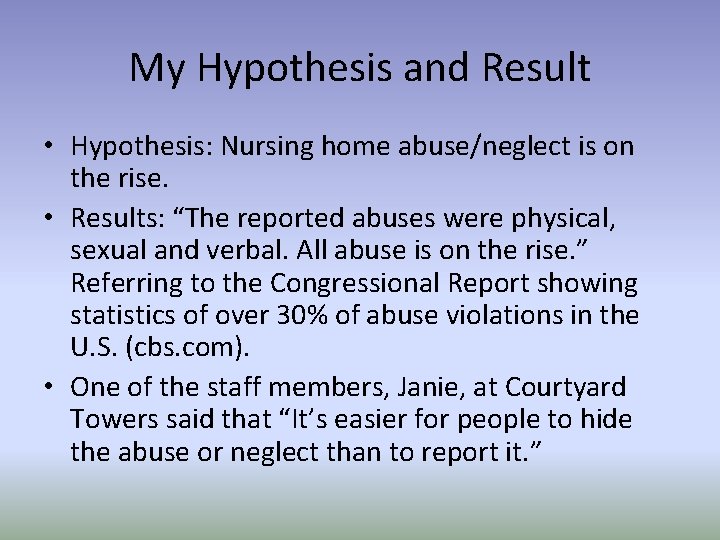 My Hypothesis and Result

• Hypothesis: Nursing home abuse/neglect is on the rise.

• Results: “The reported abuses were physical, sexual and verbal. All abuse is on the rise.” Referring to the Congressional Report showing statistics of over 30% of abuse violations in the U.S. (cbs.com).

• One of the staff members, Janie, at Courtyard Towers said that “It’s easier for people to hide the abuse or neglect than to report it.”